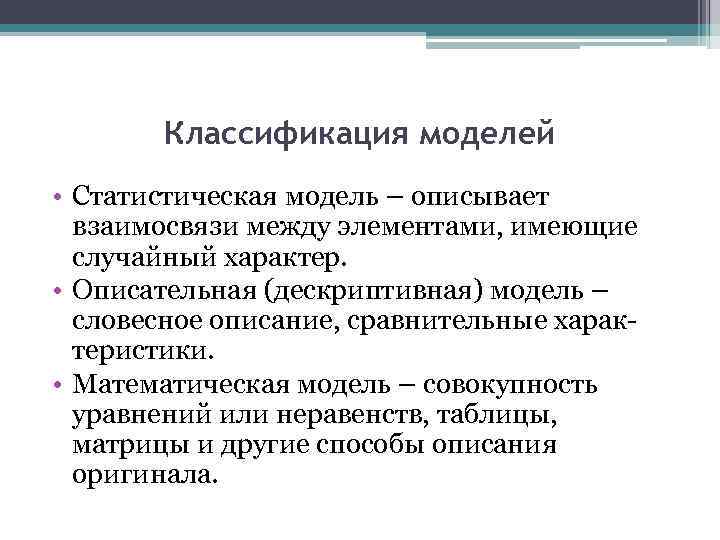 Классификация моделей

• Статистическая модель – описывает взаимосвязи между элементами, имеющие случайный характер.
• Описательная (дескриптивная) модель – словесное описание, сравнительные характеристики.
• Математическая модель – совокупность уравнений или неравенств, таблицы, матрицы и другие способы описания оригинала.